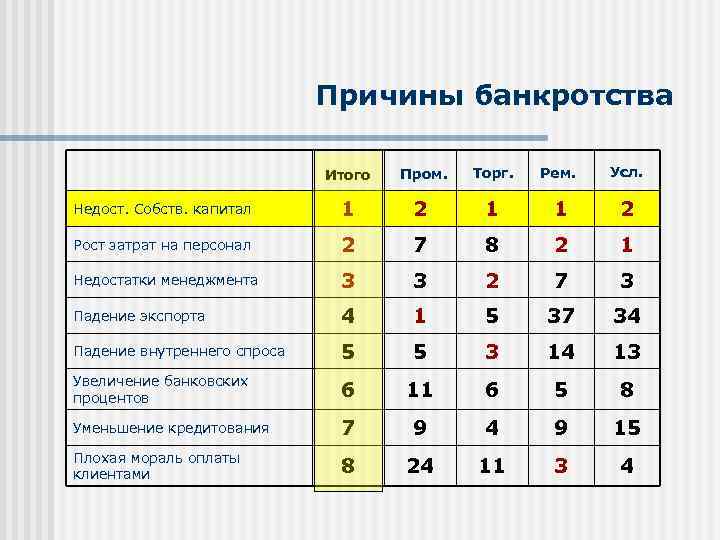 Причины банкротства

| | Итого | Пром. | Торг. | Рем. | Усл. |
|---|---|---|---|---|---|
| Недост. Собств. капитал | 1 | 2 | 1 | 1 | 2 |
| Рост затрат на персонал | 2 | 7 | 8 | 2 | 1 |
| Недостатки менеджмента | 3 | 3 | 2 | 7 | 3 |
| Падение экспорта | 4 | 1 | 5 | 37 | 34 |
| Падение внутреннего спроса | 5 | 5 | 3 | 14 | 13 |
| Увеличение банковских процентов | 6 | 11 | 6 | 5 | 8 |
| Уменьшение кредитования | 7 | 9 | 4 | 9 | 15 |
| Плохая мораль оплаты клиентами | 8 | 24 | 11 | 3 | 4 |